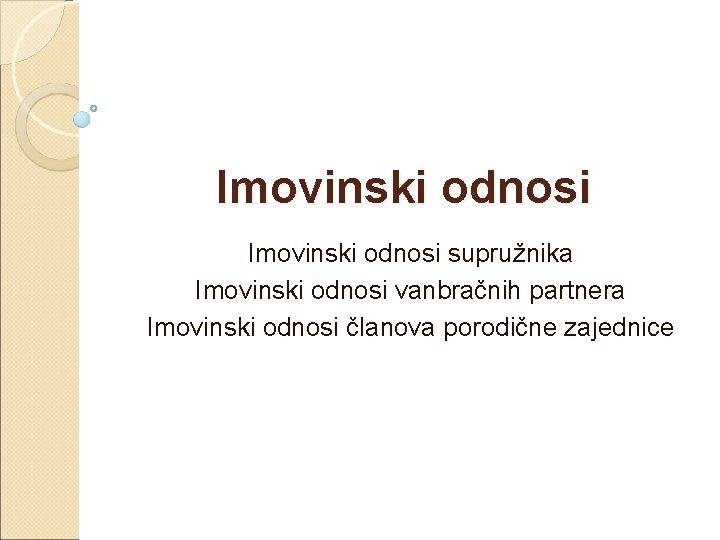 Imovinski odnosi

Imovinski odnosi supružnika
Imovinski odnosi vanbračnih partnera
Imovinski odnosi članova porodične zajednice